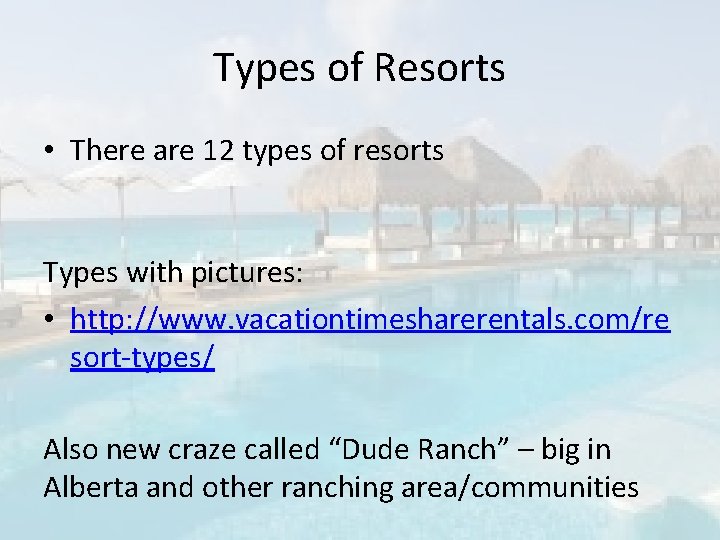 Types of Resorts

• There are 12 types of resorts

Types with pictures:

• http://www.vacationtimesharerentals.com/resort-types/

Also new craze called “Dude Ranch” – big in Alberta and other ranching area/communities